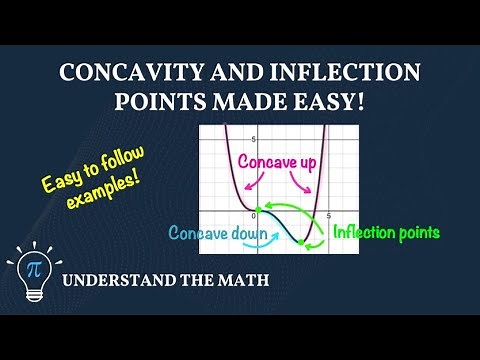 CONCAVITY AND INFLECTION POINTS MADE EASY!

Easy to follow examples!

5

Concave up

0

5

Concave down

Inflection points

$\pi$

UNDERSTAND THE MATH